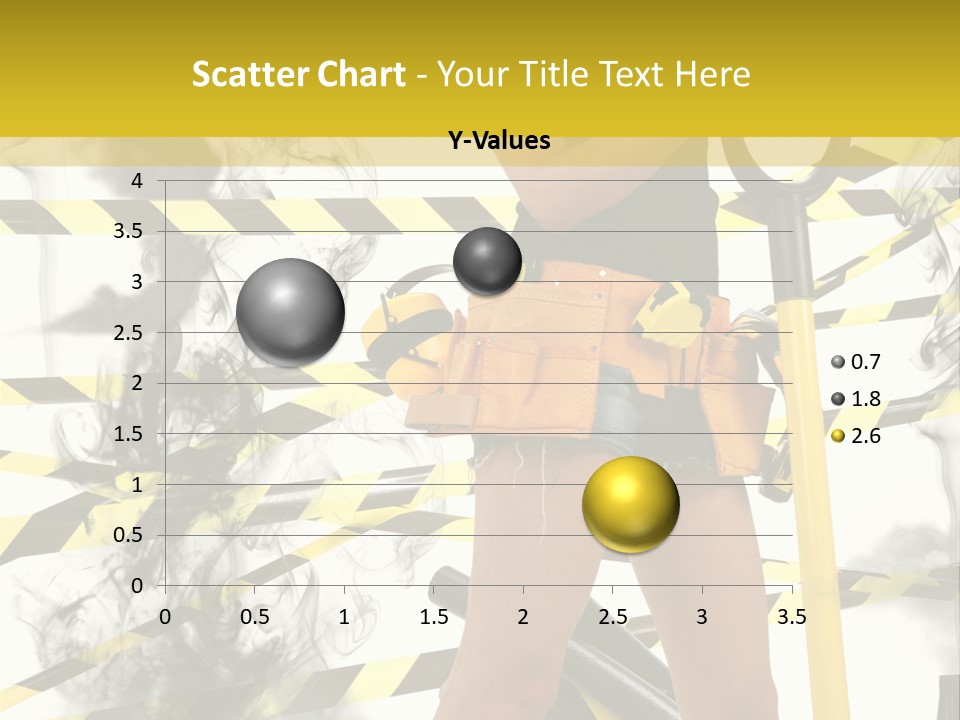 Scatter Chart - Your Title Text Here

Y-Values

4
3.5
3
2.5
2
1.5
1
0.5
0

0 0.5 1 1.5 2 2.5 3 3.5

0.7
1.8
2.6